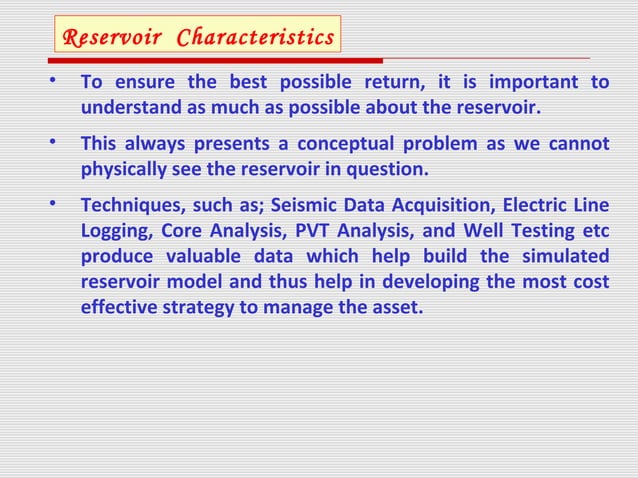 Reservoir Characteristics

• To ensure the best possible return, it is important to understand as much as possible about the reservoir.

• This always presents a conceptual problem as we cannot physically see the reservoir in question.

• Techniques, such as; Seismic Data Acquisition, Electric Line Logging, Core Analysis, PVT Analysis, and Well Testing etc produce valuable data which help build the simulated reservoir model and thus help in developing the most cost effective strategy to manage the asset.